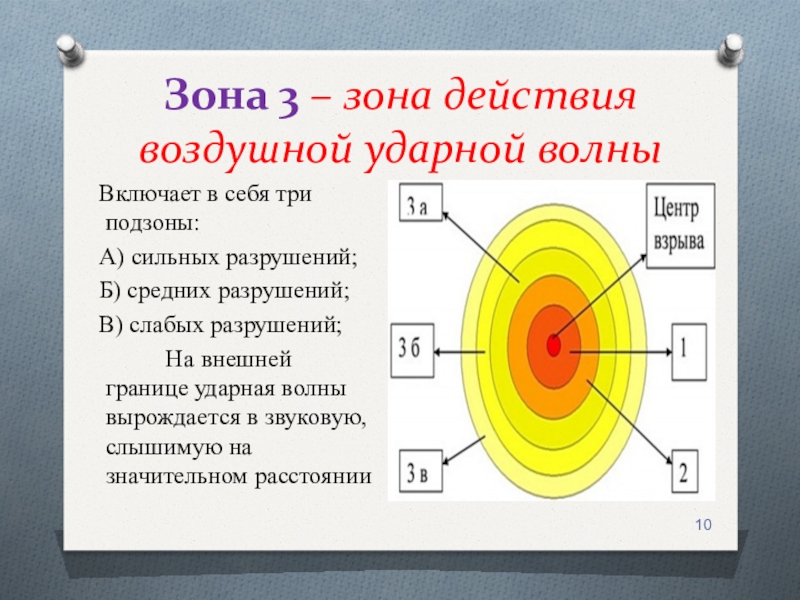 Зона 3 – зона действия воздушной ударной волны

Включает в себя три подзоны:

А) сильных разрушений;

Б) средних разрушений;

В) слабых разрушений;

На внешней границе ударная волны вырождается в звуковую, слышимую на значительном расстоянии

3 а

Центр взрыва

3 б

1

3 в

2

10